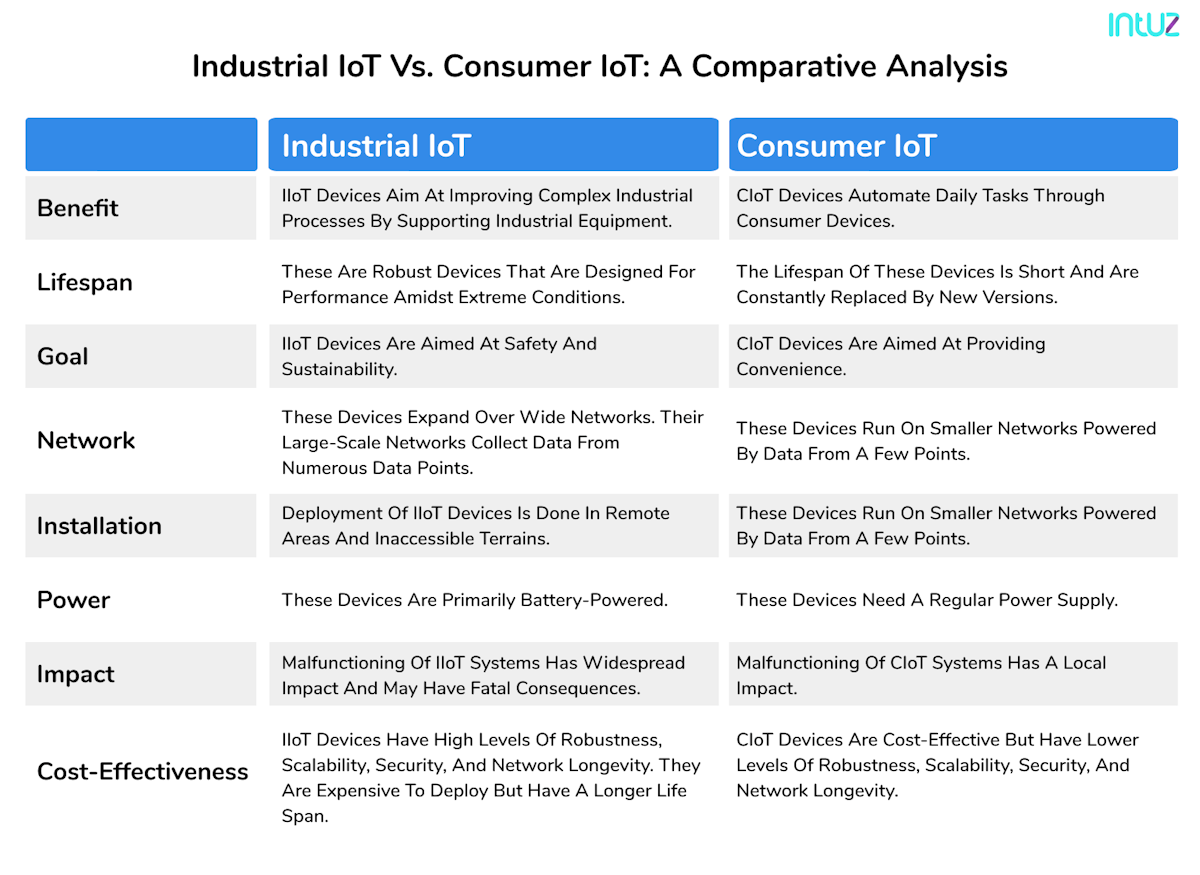 intuz

Industrial IoT Vs. Consumer IoT: A Comparative Analysis

| | Industrial IoT | Consumer IoT |
|---|---|---|
| Benefit | IIoT Devices Aim At Improving Complex Industrial Processes By Supporting Industrial Equipment. | CIoT Devices Automate Daily Tasks Through Consumer Devices. |
| Lifespan | These Are Robust Devices That Are Designed For Performance Amidst Extreme Conditions. | The Lifespan Of These Devices Is Short And Are Constantly Replaced By New Versions. |
| Goal | IIoT Devices Are Aimed At Safety And Sustainability. | CIoT Devices Are Aimed At Providing Convenience. |
| Network | These Devices Expand Over Wide Networks. Their Large-Scale Networks Collect Data From Numerous Data Points. | These Devices Run On Smaller Networks Powered By Data From A Few Points. |
| Installation | Deployment Of IIoT Devices Is Done In Remote Areas And Inaccessible Terrains. | These Devices Run On Smaller Networks Powered By Data From A Few Points. |
| Power | These Devices Are Primarily Battery-Powered. | These Devices Need A Regular Power Supply. |
| Impact | Malfunctioning Of IIoT Systems Has Widespread Impact And May Have Fatal Consequences. | Malfunctioning Of CIoT Systems Has A Local Impact. |
| Cost-Effectiveness | IIoT Devices Have High Levels Of Robustness, Scalability, Security, And Network Longevity. They Are Expensive To Deploy But Have A Longer Life Span. | CIoT Devices Are Cost-Effective But Have Lower Levels Of Robustness, Scalability, Security, And Network Longevity. |